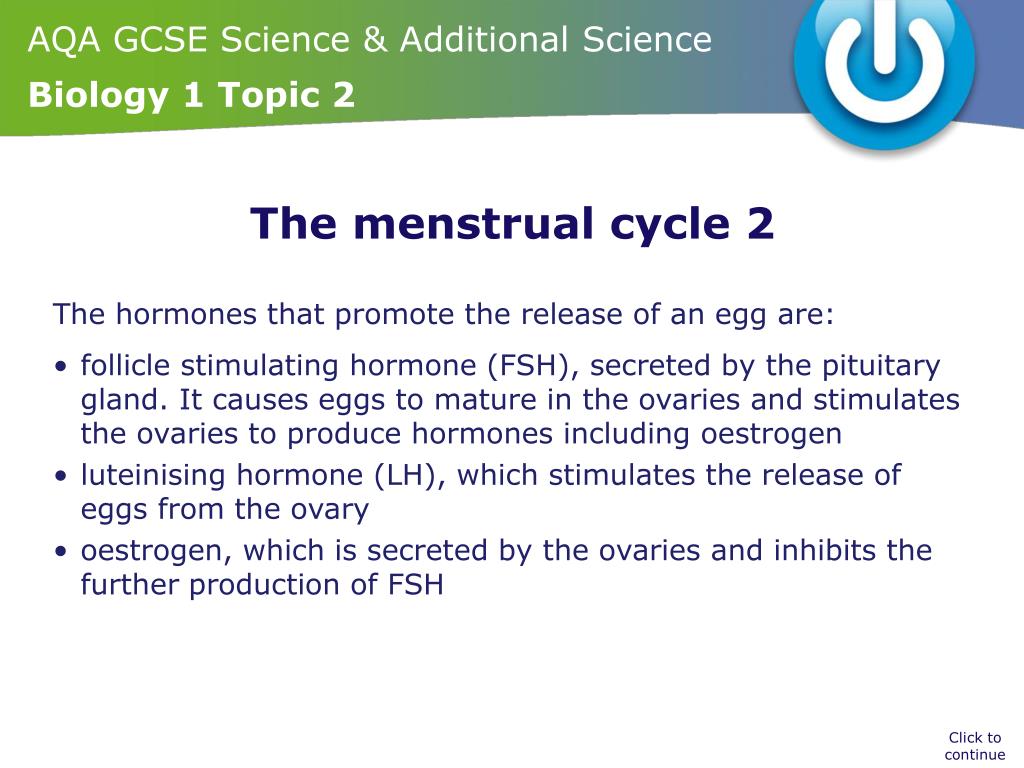 AQA GCSE Science & Additional Science
Biology 1 Topic 2

The menstrual cycle 2

The hormones that promote the release of an egg are:

• follicle stimulating hormone (FSH), secreted by the pituitary gland. It causes eggs to mature in the ovaries and stimulates the ovaries to produce hormones including oestrogen
• luteinising hormone (LH), which stimulates the release of eggs from the ovary
• oestrogen, which is secreted by the ovaries and inhibits the further production of FSH

Click to continue